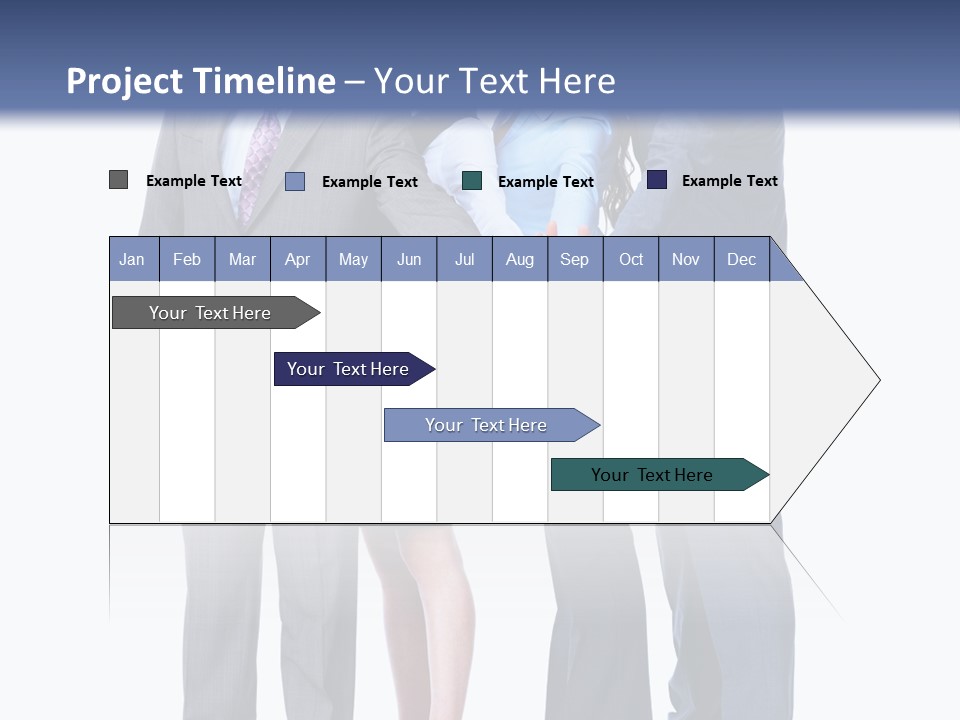 Project Timeline – Your Text Here

Example Text Example Text Example Text Example Text

| Jan | Feb | Mar | Apr | May | Jun | Jul | Aug | Sep | Oct | Nov | Dec |
|---|---|---|---|---|---|---|---|---|---|---|---|

Your Text Here

Your Text Here

Your Text Here

Your Text Here